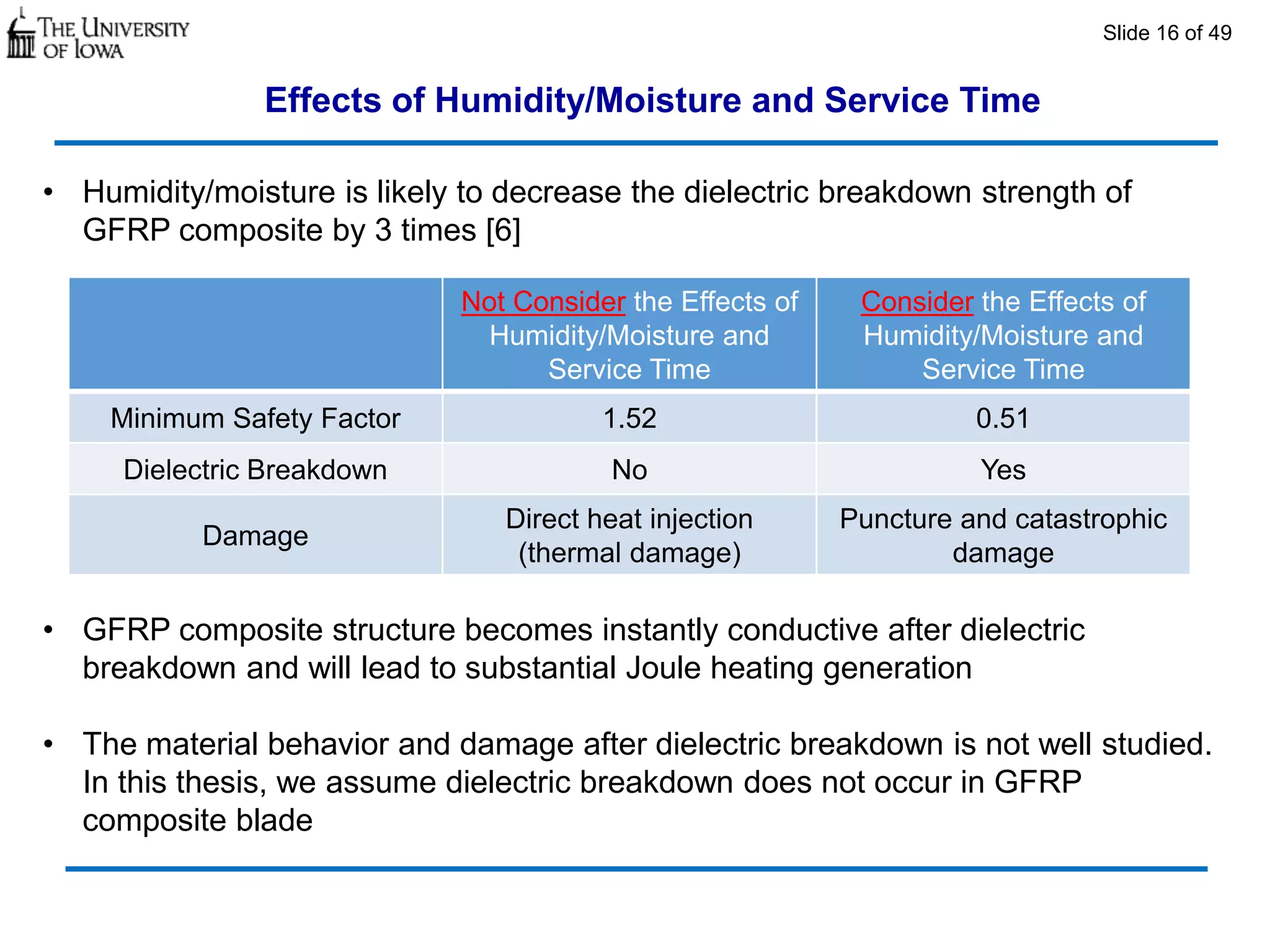 THE UNIVERSITY OF IOWA

Slide 16 of 49

Effects of Humidity/Moisture and Service Time

• Humidity/moisture is likely to decrease the dielectric breakdown strength of GFRP composite by 3 times [6]

| | Not Consider the Effects of Humidity/Moisture and Service Time | Consider the Effects of Humidity/Moisture and Service Time |
|---|---|---|
| Minimum Safety Factor | 1.52 | 0.51 |
| Dielectric Breakdown | No | Yes |
| Damage | Direct heat injection (thermal damage) | Puncture and catastrophic damage |

• GFRP composite structure becomes instantly conductive after dielectric breakdown and will lead to substantial Joule heating generation

• The material behavior and damage after dielectric breakdown is not well studied. In this thesis, we assume dielectric breakdown does not occur in GFRP composite blade